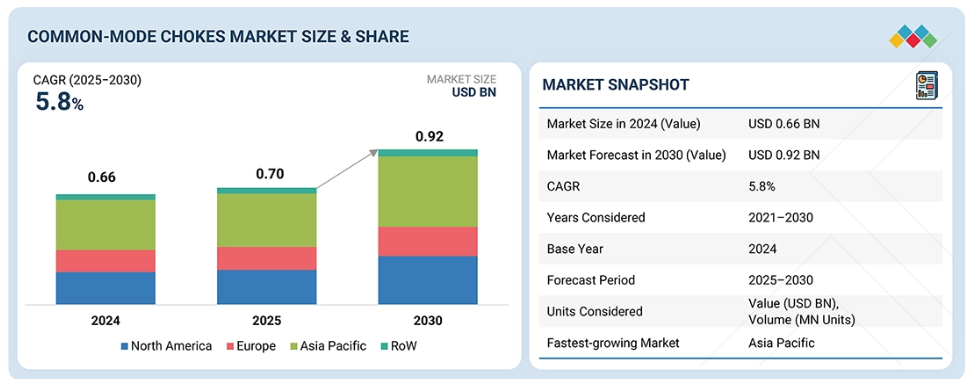 COMMON-MODE CHOKES MARKET SIZE & SHARE

CAGR (2025–2030)
5.8%

MARKET SIZE
USD BN

0.66
0.70
0.92

2024
2025
2030

North America
Europe
Asia Pacific
RoW

MARKET SNAPSHOT

| | |
|---|---|
| Market Size in 2024 (Value) | USD 0.66 BN |
| Market Forecast in 2030 (Value) | USD 0.92 BN |
| CAGR | 5.8% |
| Years Considered | 2021–2030 |
| Base Year | 2024 |
| Forecast Period | 2025–2030 |
| Units Considered | Value (USD BN), Volume (MN Units) |
| Fastest-growing Market | Asia Pacific |